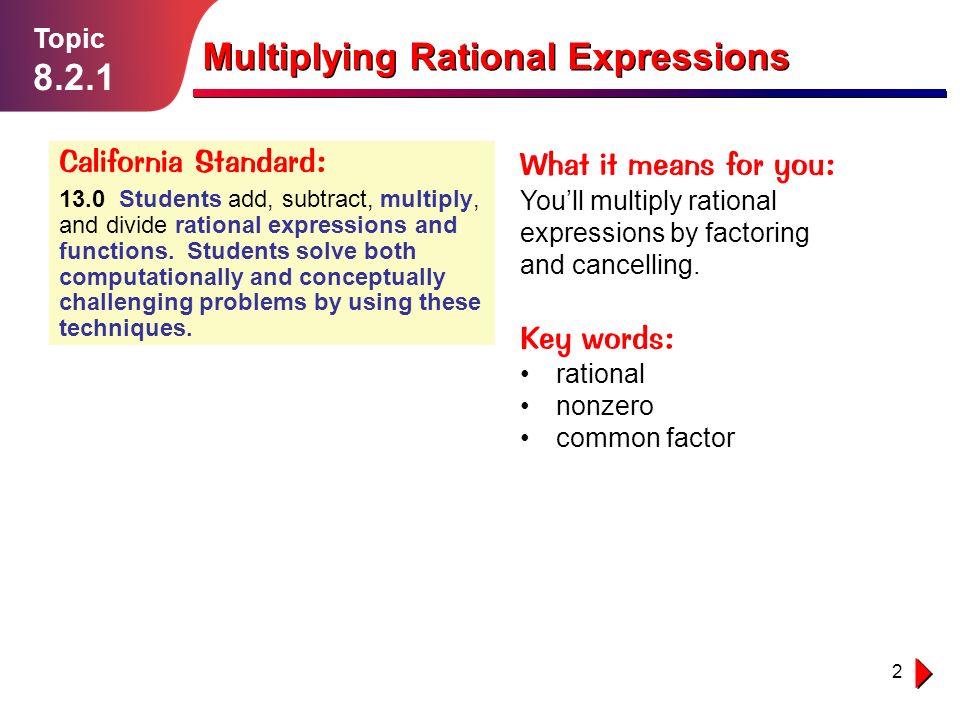 Topic
8.2.1

Multiplying Rational Expressions

California Standard:

13.0 Students add, subtract, multiply, and divide rational expressions and functions. Students solve both computationally and conceptually challenging problems by using these techniques.

What it means for you:

You'll multiply rational expressions by factoring and cancelling.

Key words:

• rational
• nonzero
• common factor

2